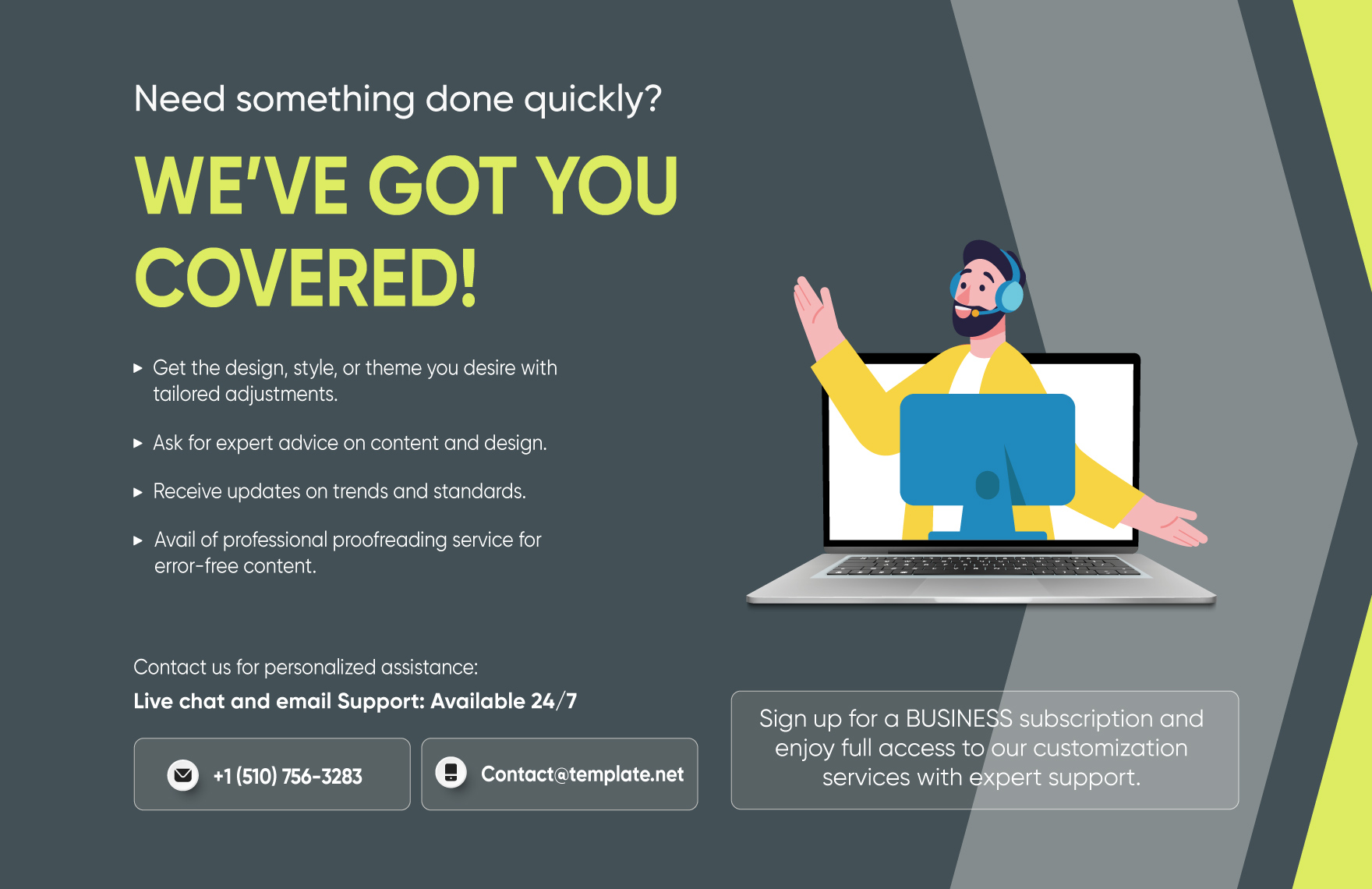 Need something done quickly?

WE'VE GOT YOU COVERED!

▸ Get the design, style, or theme you desire with tailored adjustments.

▸ Ask for expert advice on content and design.

▸ Receive updates on trends and standards.

▸ Avail of professional proofreading service for error-free content.

Contact us for personalized assistance:

Live chat and email Support: Available 24/7

+1 (510) 756-3283

Contact@template.net

Sign up for a BUSINESS subscription and enjoy full access to our customization services with expert support.